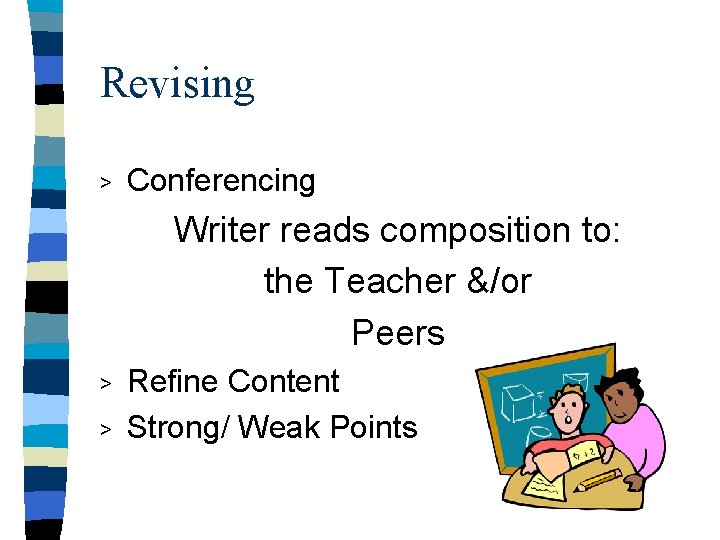 Revising

> Conferencing

Writer reads composition to:

the Teacher &/or

Peers

> Refine Content

> Strong/ Weak Points